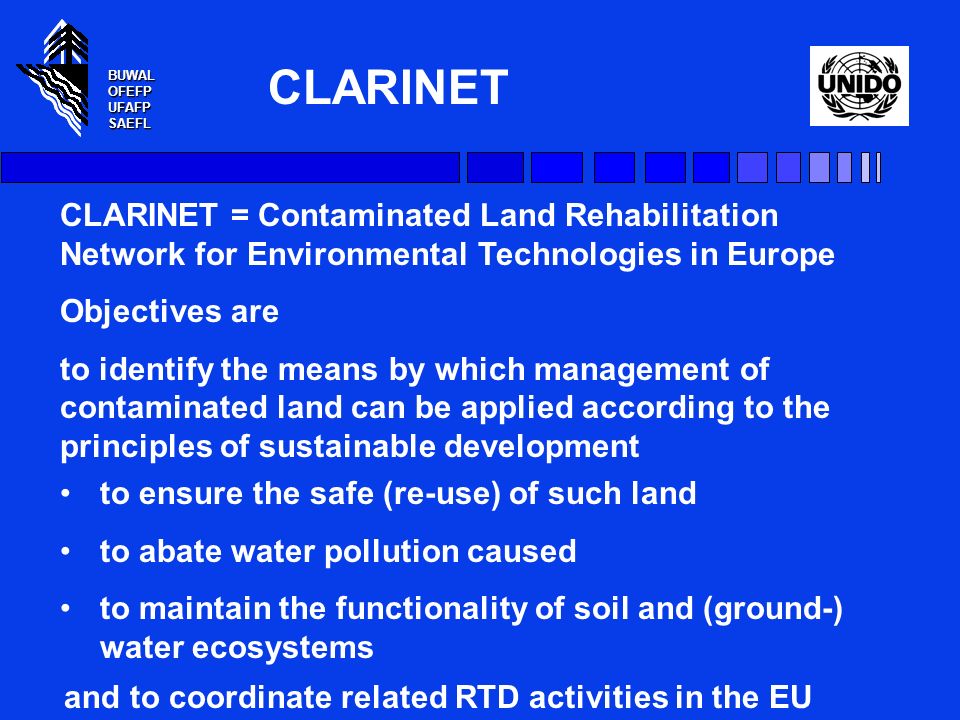 BUWAL
OFEFP
UFAFP
SAEFL

CLARINET

UNIDO

CLARINET = Contaminated Land Rehabilitation Network for Environmental Technologies in Europe

Objectives are

to identify the means by which management of contaminated land can be applied according to the principles of sustainable development

• to ensure the safe (re-use) of such land

• to abate water pollution caused

• to maintain the functionality of soil and (ground-) water ecosystems

and to coordinate related RTD activities in the EU